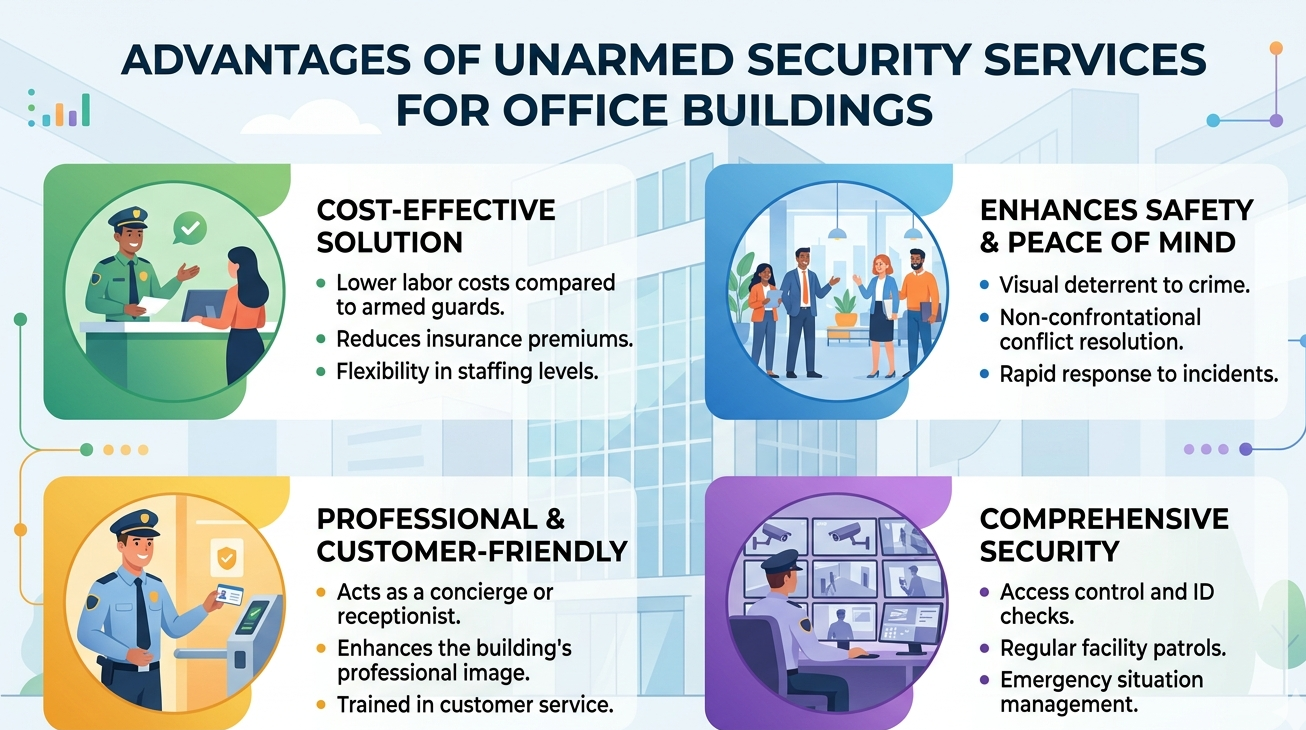 ADVANTAGES OF UNARMED SECURITY SERVICES FOR OFFICE BUILDINGS

COST-EFFECTIVE SOLUTION

- Lower labor costs compared to armed guards.
- Reduces insurance premiums.
- Flexibility in staffing levels.

ENHANCES SAFETY & PEACE OF MIND

- Visual deterrent to crime.
- Non-confrontational conflict resolution.
- Rapid response to incidents.

PROFESSIONAL & CUSTOMER-FRIENDLY

- Acts as a concierge or receptionist.
- Enhances the building's professional image.
- Trained in customer service.

COMPREHENSIVE SECURITY

- Access control and ID checks.
- Regular facility patrols.
- Emergency situation management.